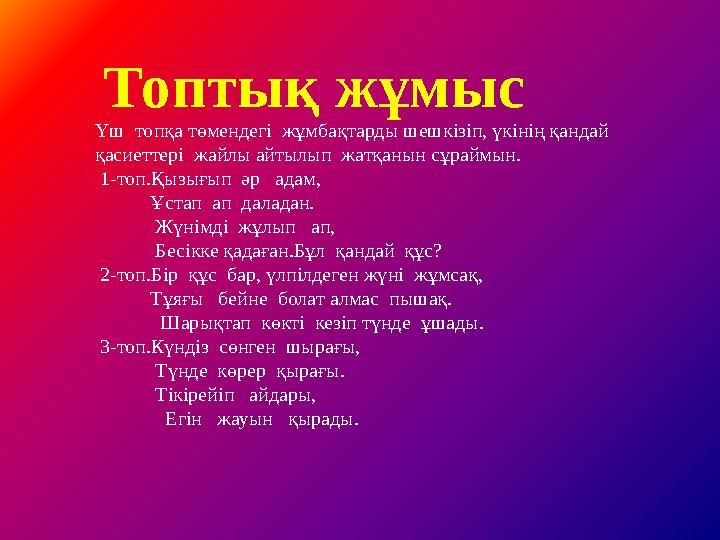 Топтық жұмыс

Үш топқа төмендегі жұмбақтарды шешкізіп, үкінің қандай қасиеттері жайлы айтылып жатқанын сұраймын.

1-топ.Қызығып әр адам,
Ұстап ап даладан.
Жүнімді жұлып ап,
Бесікке қадаған.Бұл қандай құс?

2-топ.Бір құс бар, үлпілдеген жүні жұмсақ,
Тұяғы бейне болат алмас пышақ.
Шарықтап көкті кезіп түнде ұшады.

3-топ.Күндіз сөнген шырағы,
Түнде көрер қырағы.
Тікірейіп айдары,
Егін жауын қырады.